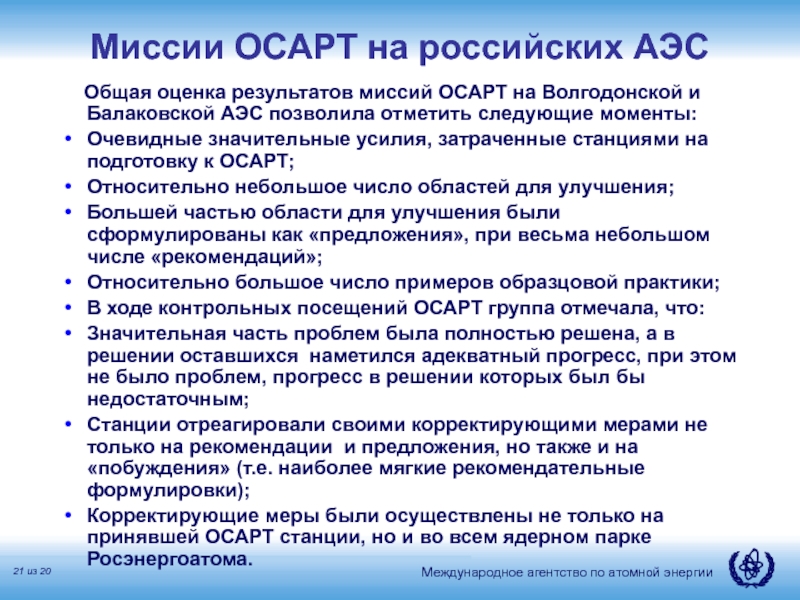 Миссии ОСАРТ на российских АЭС

Общая оценка результатов миссий ОСАРТ на Волгодонской и Балаковской АЭС позволила отметить следующие моменты:

• Очевидные значительные усилия, затраченные станциями на подготовку к ОСАРТ;
• Относительно небольшое число областей для улучшения;
• Большей частью области для улучшения были сформулированы как «предложения», при весьма небольшом числе «рекомендаций»;
• Относительно большое число примеров образцовой практики;
• В ходе контрольных посещений ОСАРТ группа отмечала, что:
• Значительная часть проблем была полностью решена, а в решении оставшихся наметился адекватный прогресс, при этом не было проблем, прогресс в решении которых был бы недостаточным;
• Станции отреагировали своими корректирующими мерами не только на рекомендации и предложения, но также и на «побуждения» (т.е. наиболее мягкие рекомендательные формулировки);
• Корректирующие меры были осуществлены не только на принявшей ОСАРТ станции, но и во всем ядерном парке Росэнергоатома.

21 из 20

Международное агентство по атомной энергии